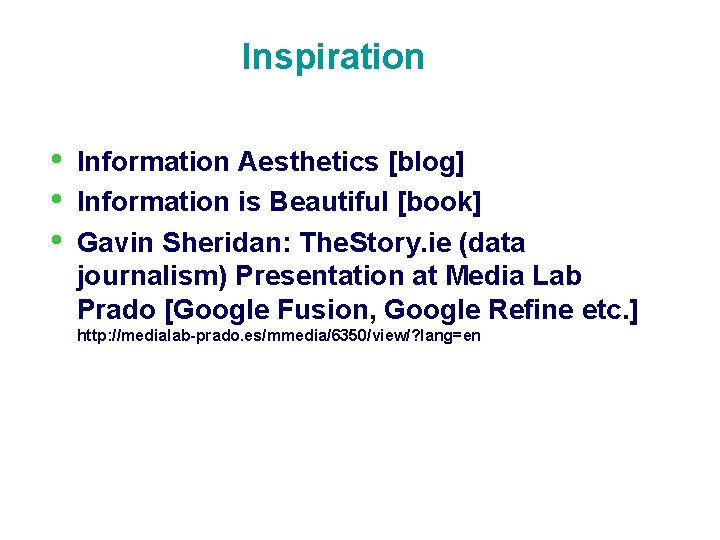 Inspiration

• Information Aesthetics [blog]
• Information is Beautiful [book]
• Gavin Sheridan: TheStory.ie (data journalism) Presentation at Media Lab Prado [Google Fusion, Google Refine etc.] http://medialab-prado.es/mmedia/6350/view/?lang=en